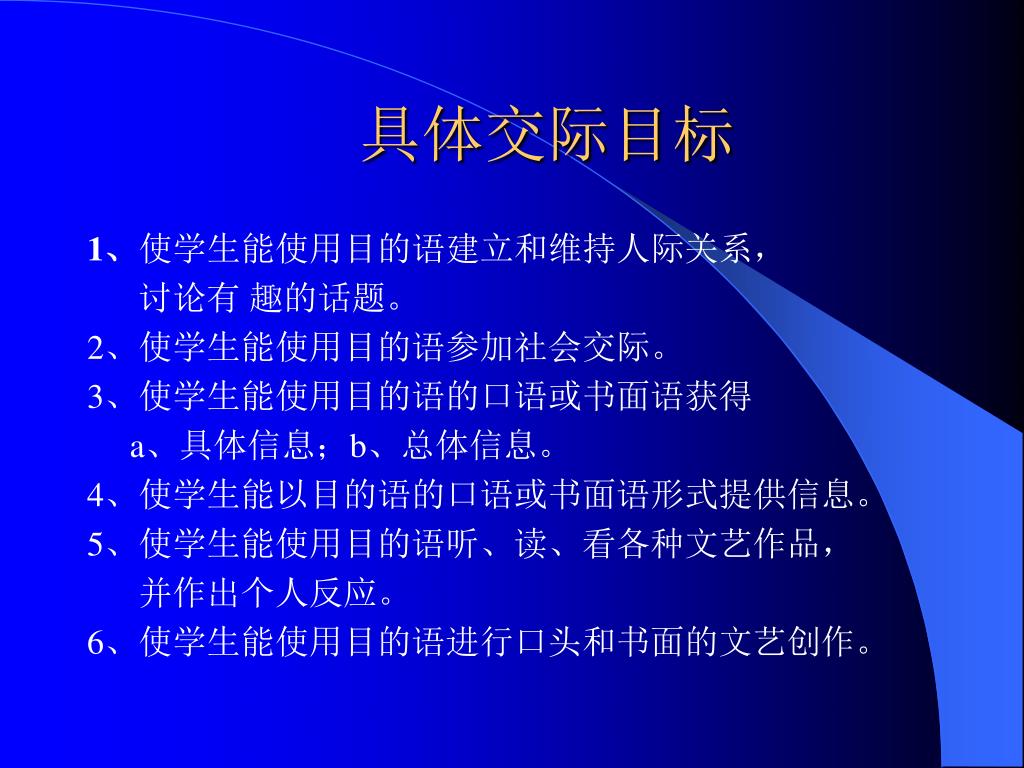 具体交际目标

1、使学生能使用目的语建立和维持人际关系，讨论有 趣的话题。

2、使学生能使用目的语参加社会交际。

3、使学生能使用目的语的口语或书面语获得 a、具体信息；b、总体信息。

4、使学生能以目的语的口语或书面语形式提供信息。

5、使学生能使用目的语听、读、看各种文艺作品，并作出个人反应。

6、使学生能使用目的语进行口头和书面的文艺创作。